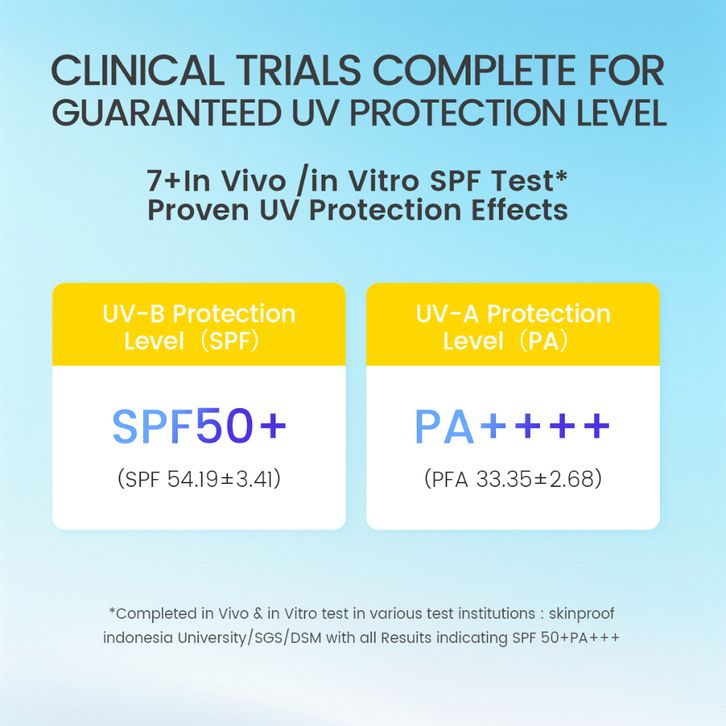 CLINICAL TRIALS COMPLETE FOR GUARANTEED UV PROTECTION LEVEL

7+In Vivo /in Vitro SPF Test*
Proven UV Protection Effects

UV-B Protection Level（SPF）

SPF50+

(SPF 54.19±3.41)

UV-A Protection Level（PA）

PA++++

(PFA 33.35±2.68)

*Completed in Vivo & in Vitro test in various test institutions : skinproof indonesia University/SGS/DSM with all Resuits indicating SPF 50+PA+++